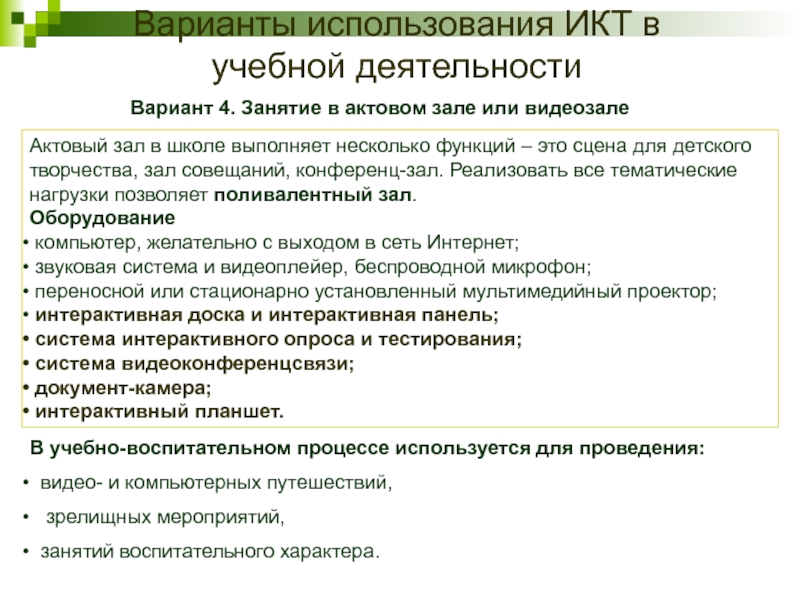 Варианты использования ИКТ в учебной деятельности

Вариант 4. Занятие в актовом зале или видеозале

Актовый зал в школе выполняет несколько функций – это сцена для детского творчества, зал совещаний, конференц-зал. Реализовать все тематические нагрузки позволяет поливалентный зал.

Оборудование
• компьютер, желательно с выходом в сеть Интернет;
• звуковая система и видеоплейер, беспроводной микрофон;
• переносной или стационарно установленный мультимедийный проектор;
• интерактивная доска и интерактивная панель;
• система интерактивного опроса и тестирования;
• система видеоконференцсвязи;
• документ-камера;
• интерактивный планшет.

В учебно-воспитательном процессе используется для проведения:
• видео- и компьютерных путешествий,
• зрелищных мероприятий,
• занятий воспитательного характера.